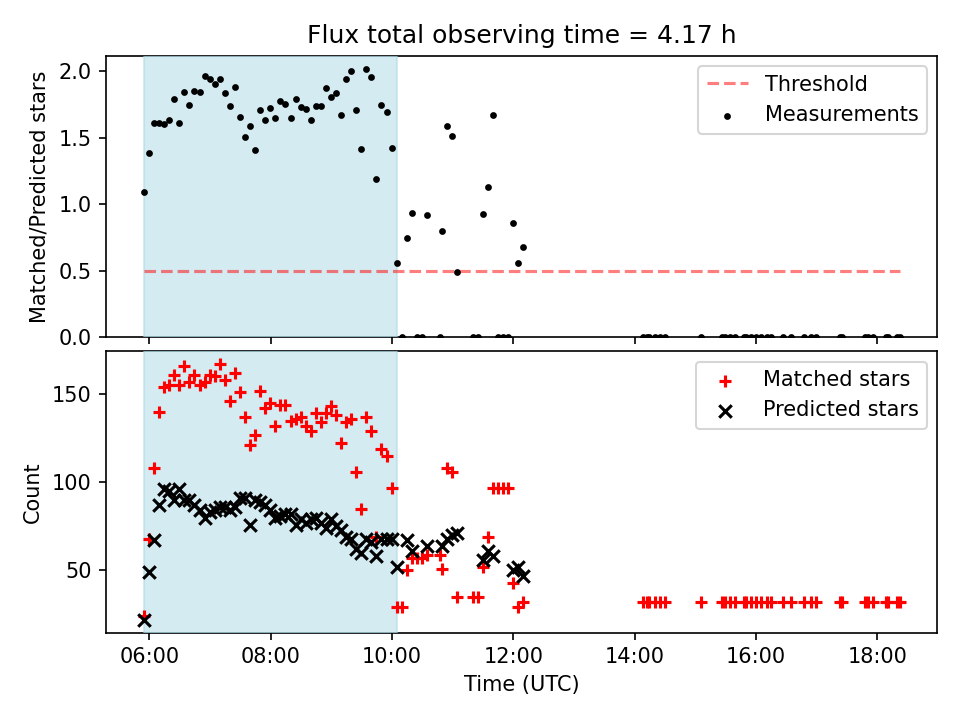 Flux total observing time = 4.17 h

Matched/Predicted stars

2.0
1.5
1.0
0.5
0.0

Threshold
Measurements

Count

150
100
50

Matched stars
Predicted stars

06:00
08:00
10:00
12:00
14:00
16:00
18:00

Time (UTC)